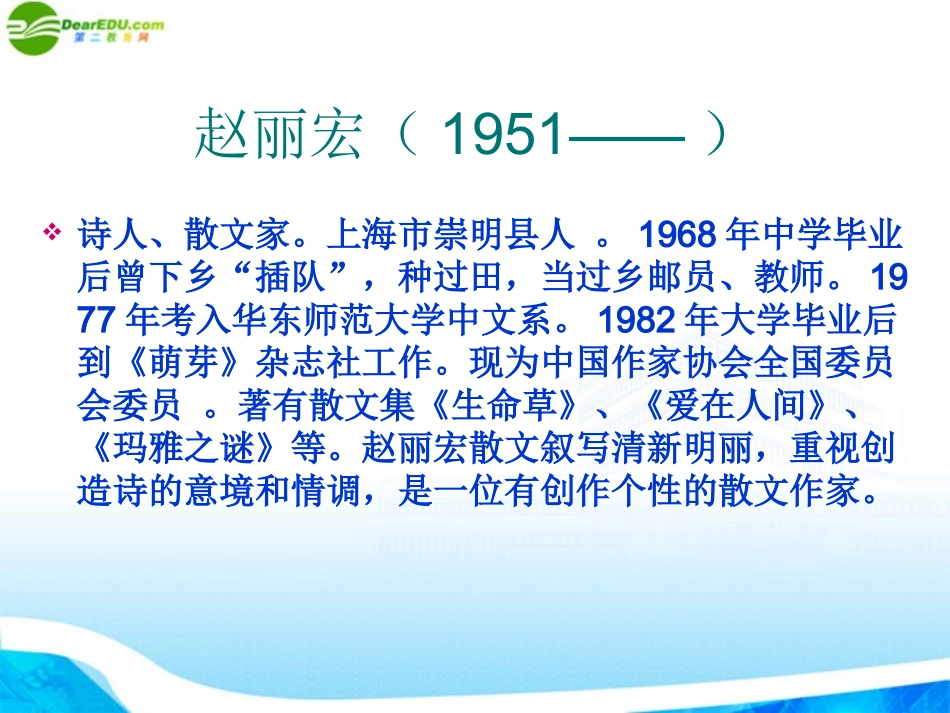 DearEDU.com
第二教育网

赵丽宏（1951——）

❖ 诗人、散文家。上海市崇明县人。1968年中学毕业后曾下乡“插队”，种过田，当过乡邮员、教师。1977年考入华东师范大学中文系。1982年大学毕业后到《萌芽》杂志社工作。现为中国作家协会全国委员会委员。著有散文集《生命草》、《爱在人间》、《玛雅之谜》等。赵丽宏散文叙写清新明丽，重视创造诗的意境和情调，是一位有创作个性的散文作家。